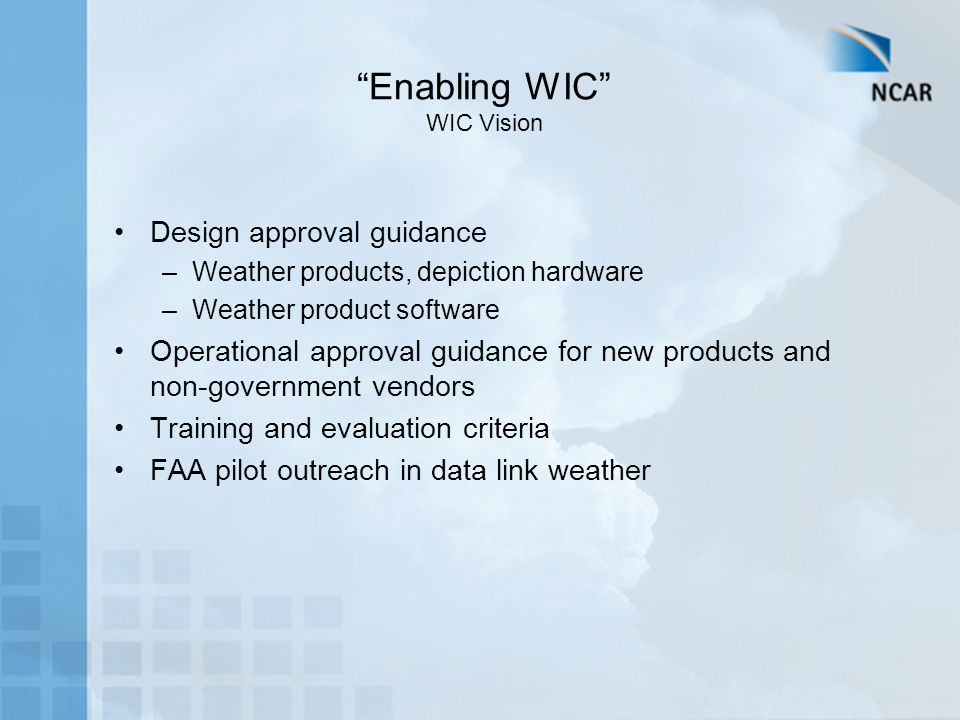 NCAR

“Enabling WIC”
WIC Vision

• Design approval guidance
 – Weather products, depiction hardware
 – Weather product software
• Operational approval guidance for new products and non-government vendors
• Training and evaluation criteria
• FAA pilot outreach in data link weather